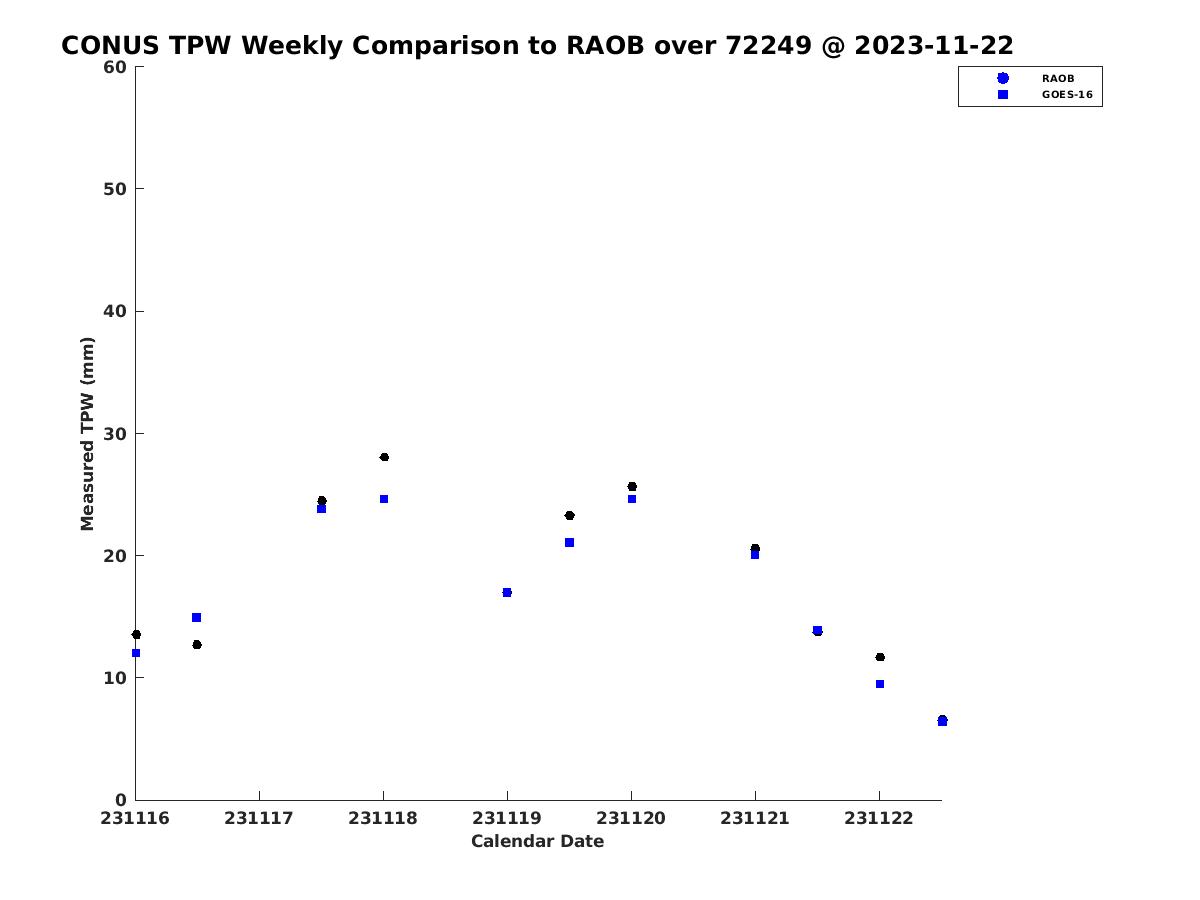 CONUS TPW Weekly Comparison to RAOB over 72249 @ 2023-11-22

RAOB
GOES-16

Measured TPW (mm)

60
50
40
30
20
10
0

231116
231117
231118
231119
231120
231121
231122

Calendar Date